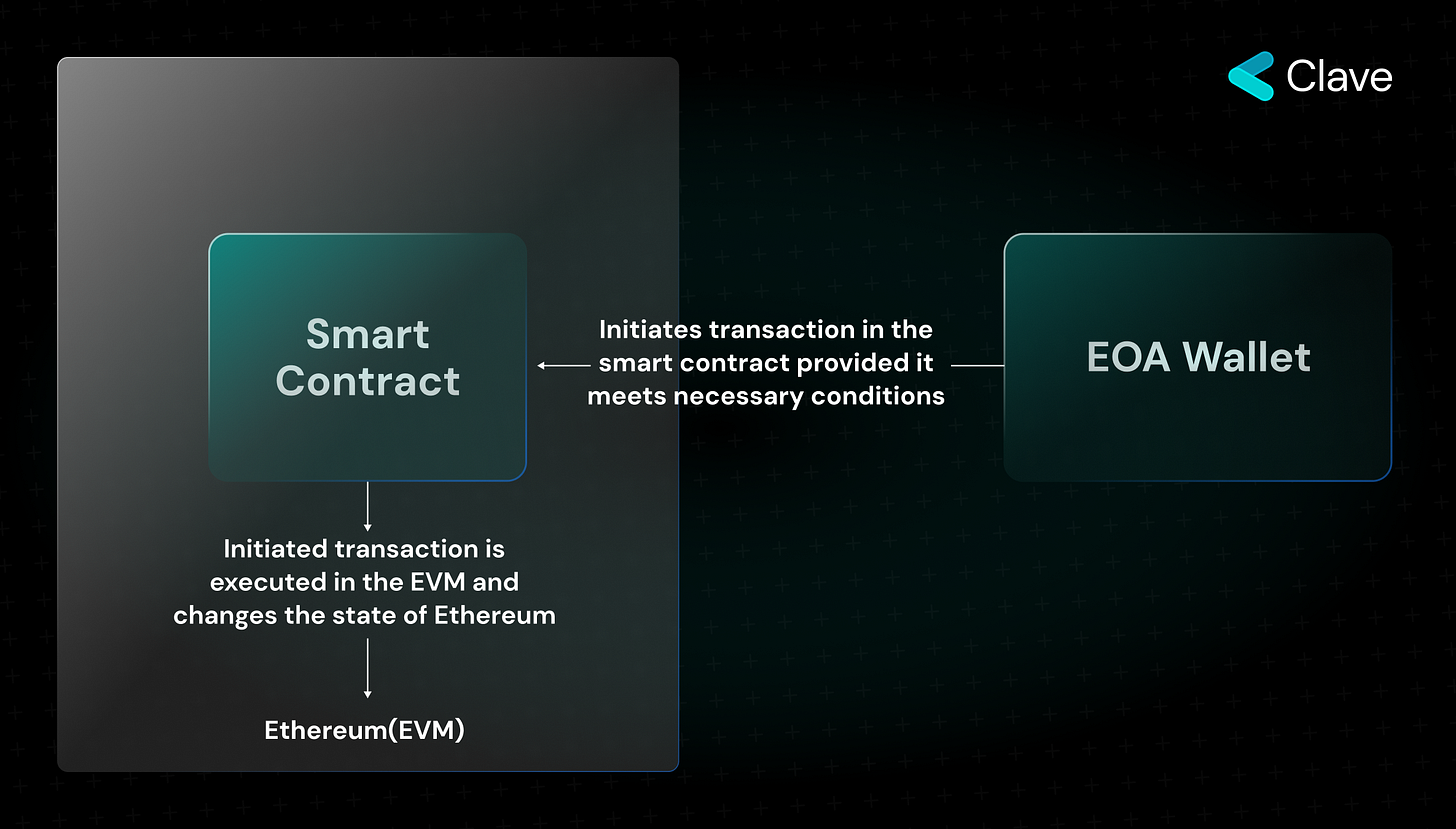 Clave

Smart Contract

Initiates transaction in the smart contract provided it meets necessary conditions

EOA Wallet

Initiated transaction is executed in the EVM and changes the state of Ethereum

Ethereum(EVM)